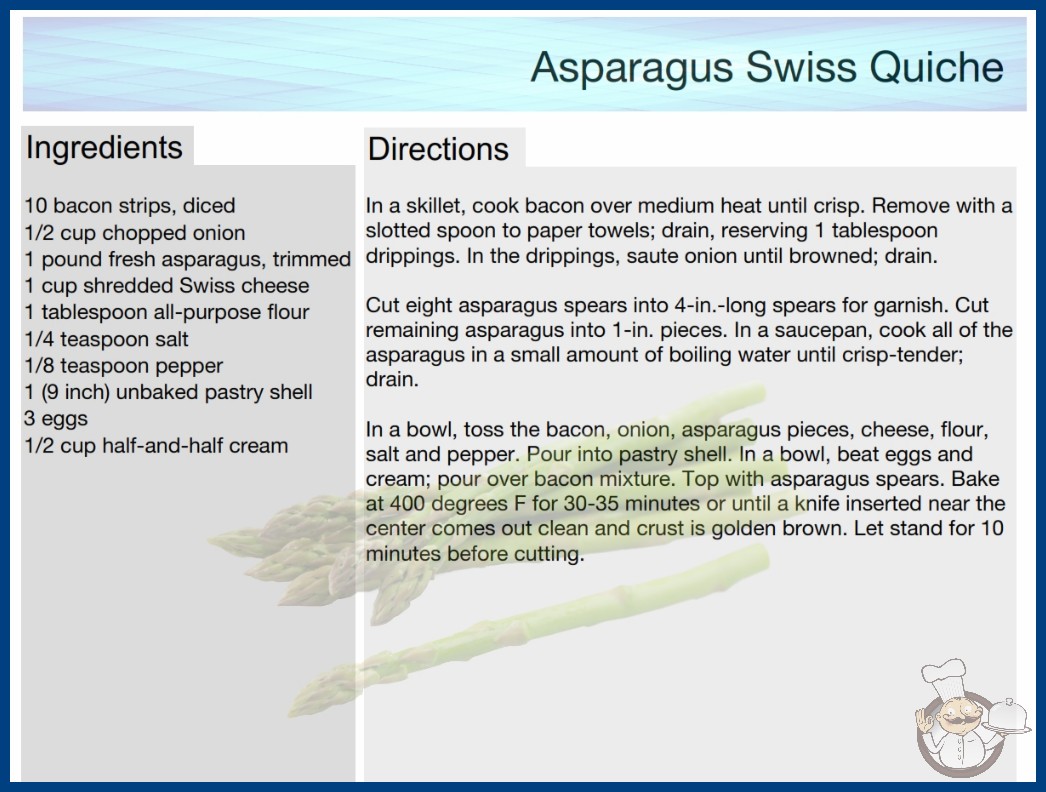 Asparagus Swiss Quiche

Ingredients

10 bacon strips, diced
1/2 cup chopped onion
1 pound fresh asparagus, trimmed
1 cup shredded Swiss cheese
1 tablespoon all-purpose flour
1/4 teaspoon salt
1/8 teaspoon pepper
1 (9 inch) unbaked pastry shell
3 eggs
1/2 cup half-and-half cream

Directions

In a skillet, cook bacon over medium heat until crisp. Remove with a slotted spoon to paper towels; drain, reserving 1 tablespoon drippings. In the drippings, saute onion until browned; drain.

Cut eight asparagus spears into 4-in.-long spears for garnish. Cut remaining asparagus into 1-in. pieces. In a saucepan, cook all of the asparagus in a small amount of boiling water until crisp-tender; drain.

In a bowl, toss the bacon, onion, asparagus pieces, cheese, flour, salt and pepper. Pour into pastry shell. In a bowl, beat eggs and cream; pour over bacon mixture. Top with asparagus spears. Bake at 400 degrees F for 30-35 minutes or until a knife inserted near the center comes out clean and crust is golden brown. Let stand for 10 minutes before cutting.